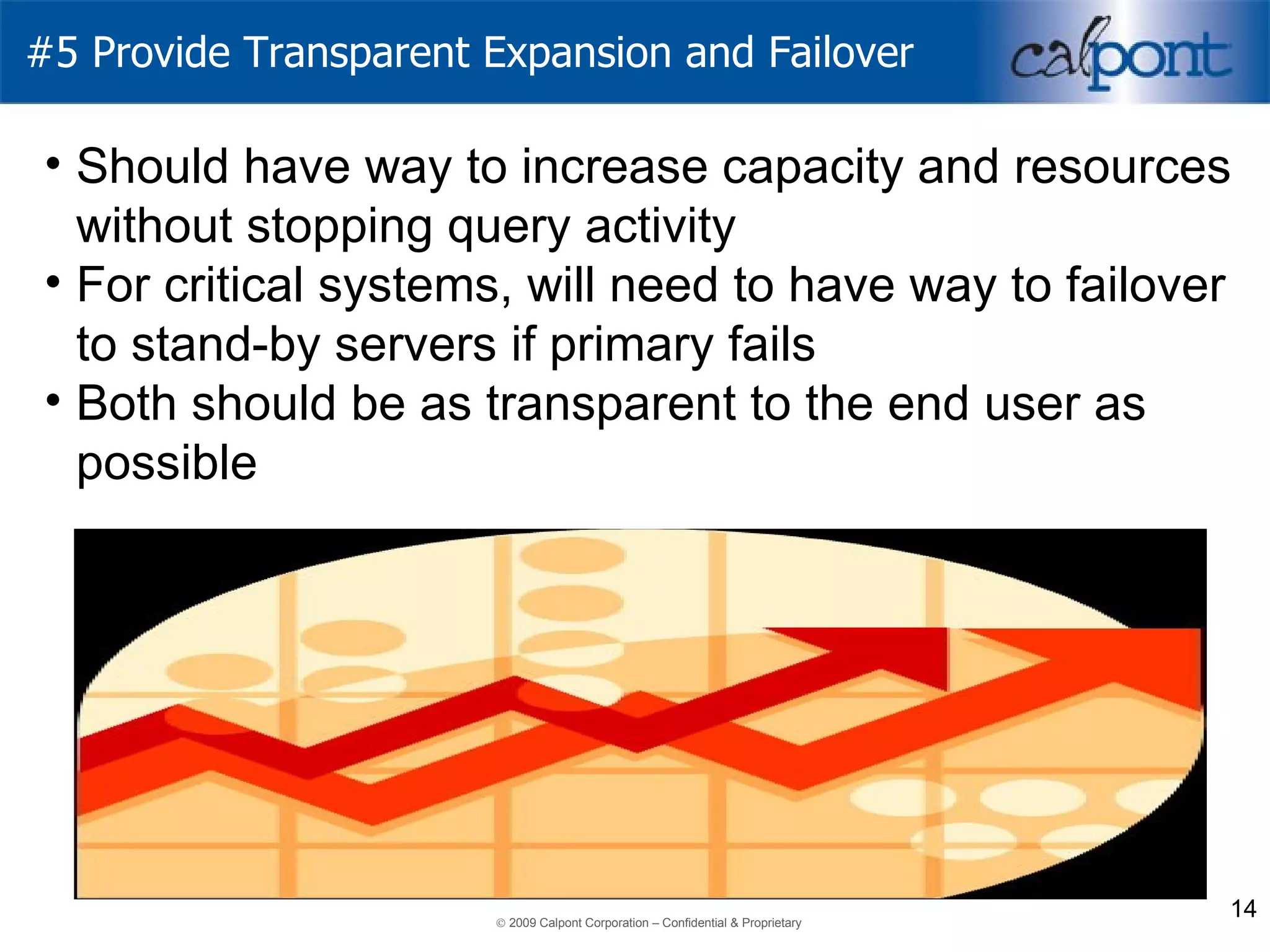 #5 Provide Transparent Expansion and Failover

calpont

• Should have way to increase capacity and resources without stopping query activity
• For critical systems, will need to have way to failover to stand-by servers if primary fails
• Both should be as transparent to the end user as possible

14

© 2009 Calpont Corporation – Confidential & Proprietary